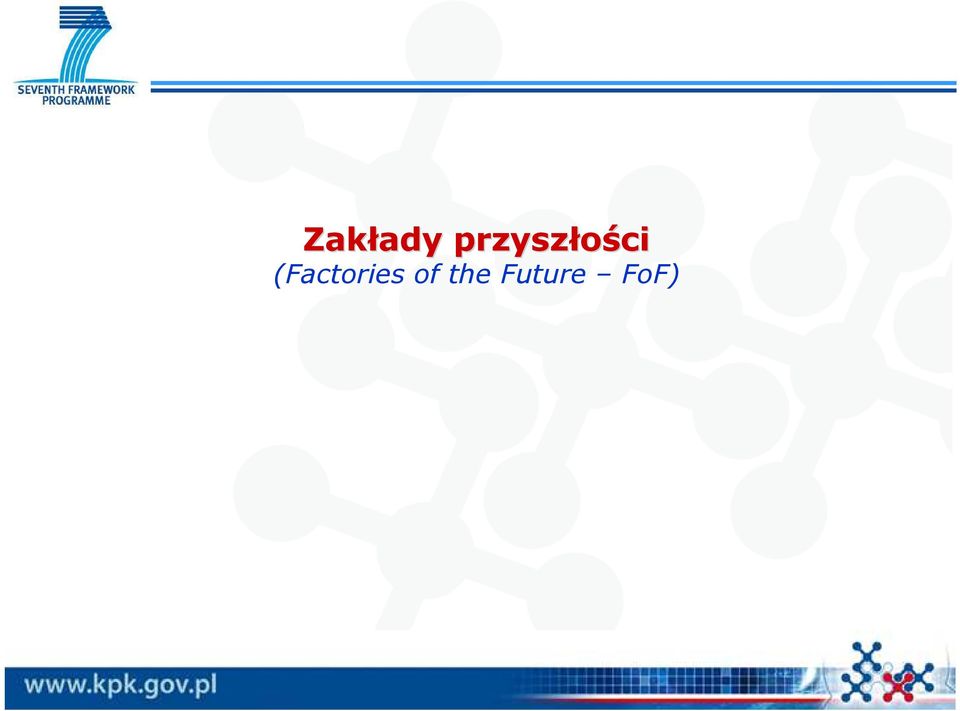 SEVENTH FRAMEWORK PROGRAMME

Zakłady przyszłości
(Factories of the Future – FoF)

www.kpk.gov.pl